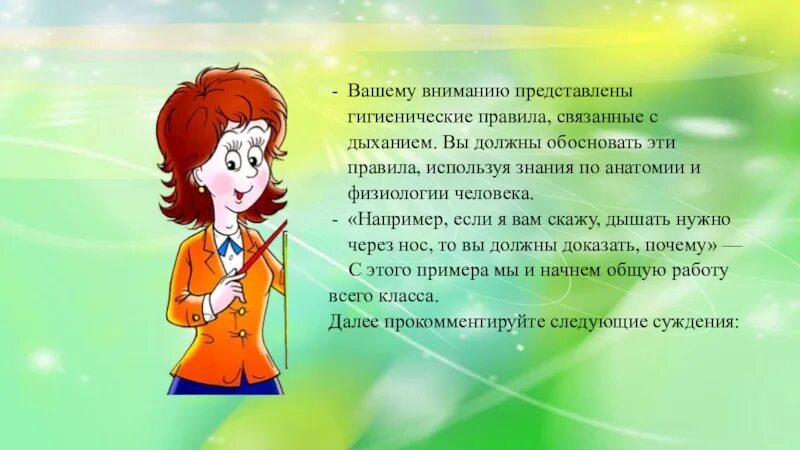 - Вашему вниманию представлены гигиенические правила, связанные с дыханием. Вы должны обосновать эти правила, используя знания по анатомии и физиологии человека.
- «Например, если я вам скажу, дышать нужно через нос, то вы должны доказать, почему» — С этого примера мы и начнем общую работу всего класса.
Далее прокомментируйте следующие суждения: